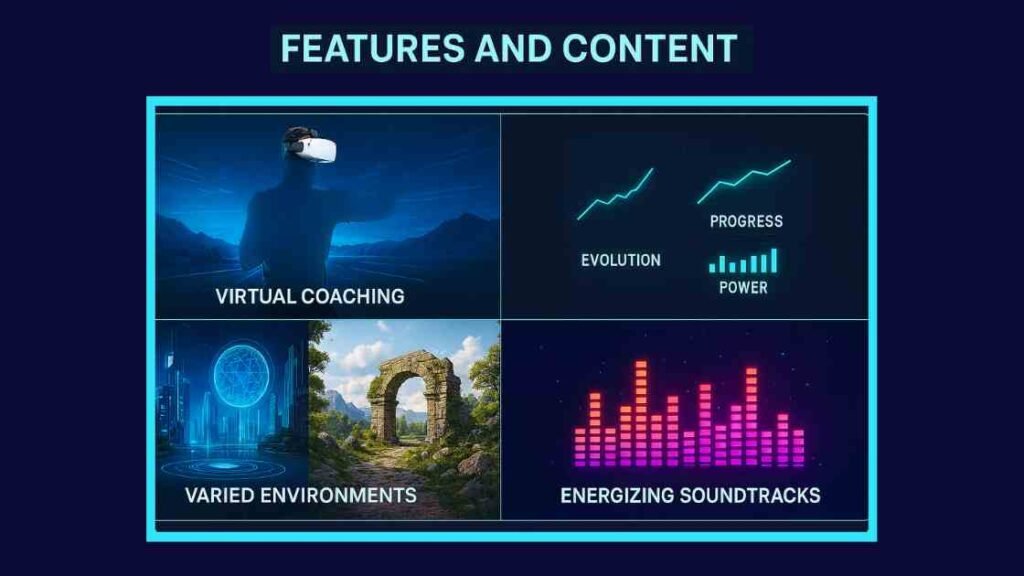 FEATURES AND CONTENT

VIRTUAL COACHING

EVOLUTION

PROGRESS

POWER

VARIED ENVIRONMENTS

ENERGIZING SOUNDTRACKS